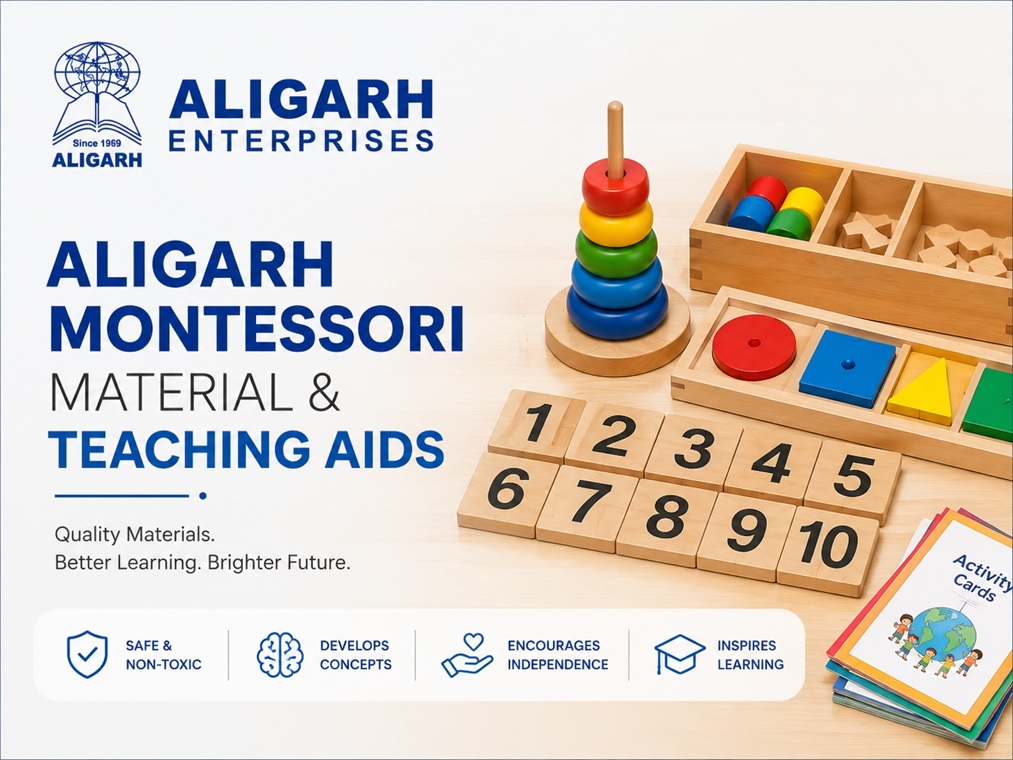 Since 1969
ALIGARH

ALIGARH
ENTERPRISES

ALIGARH
MONTESSORI
MATERIAL &
TEACHING AIDS

Quality Materials.
Better Learning. Brighter Future.

1 2 3 4 5
6 7 8 9 10

Activity Cards

SAFE & NON-TOXIC

DEVELOPS CONCEPTS

ENCOURAGES INDEPENDENCE

INSPIRES LEARNING